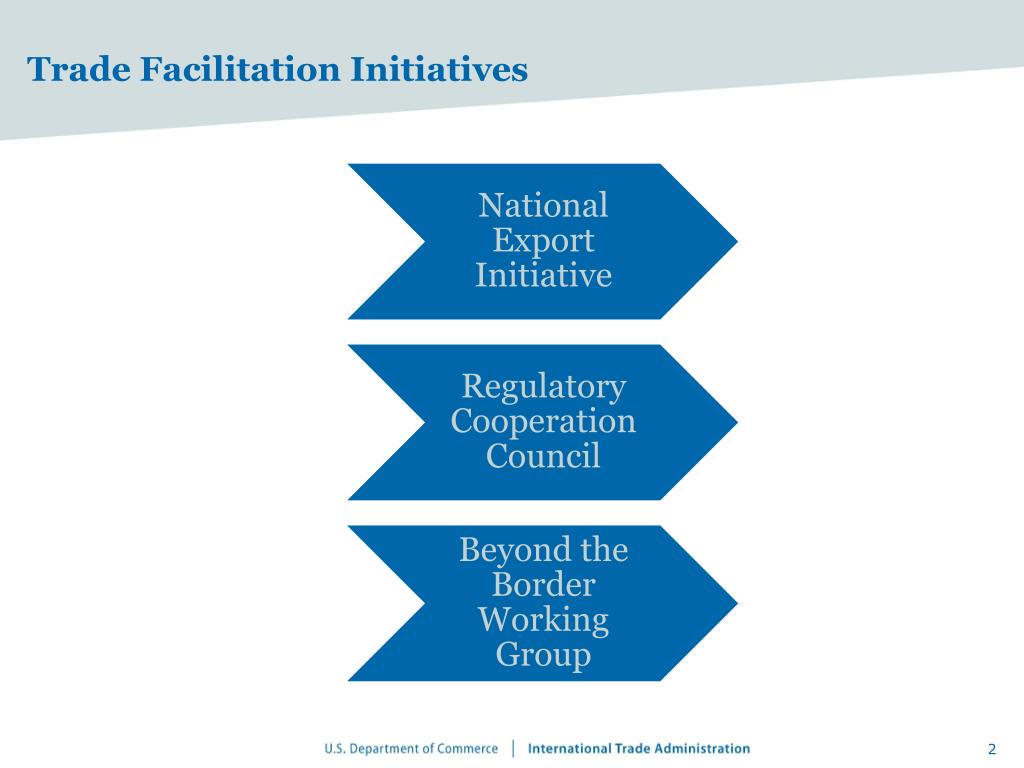 Trade Facilitation Initiatives

National Export Initiative

Regulatory Cooperation Council

Beyond the Border Working Group

U.S. Department of Commerce | International Trade Administration

2